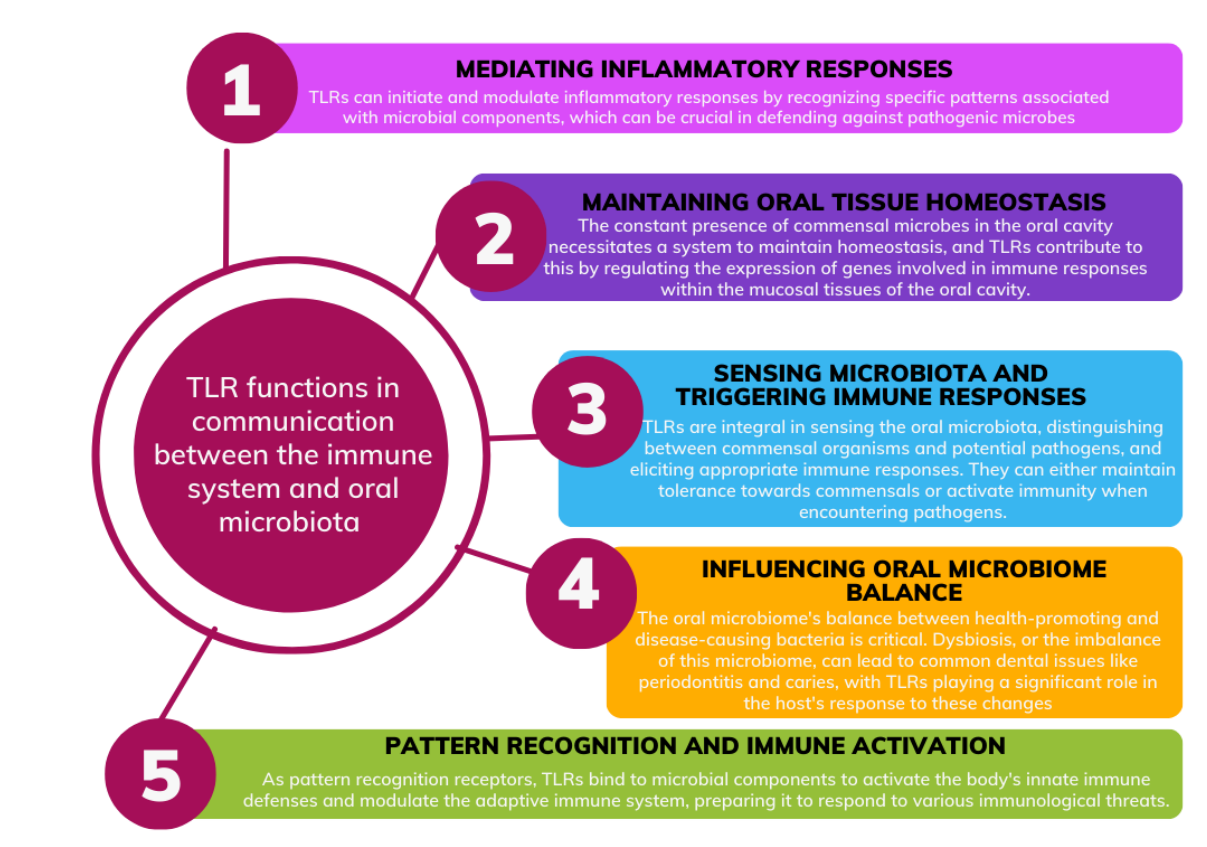 TLR functions in communication between the immune system and oral microbiota

1

MEDIATING INFLAMMATORY RESPONSES

TLRs can initiate and modulate inflammatory responses by recognizing specific patterns associated with microbial components, which can be crucial in defending against pathogenic microbes

2

MAINTAINING ORAL TISSUE HOMEOSTASIS

The constant presence of commensal microbes in the oral cavity necessitates a system to maintain homeostasis, and TLRs contribute to this by regulating the expression of genes involved in immune responses within the mucosal tissues of the oral cavity.

3

SENSING MICROBIOTA AND TRIGGERING IMMUNE RESPONSES

TLRs are integral in sensing the oral microbiota, distinguishing between commensal organisms and potential pathogens, and eliciting appropriate immune responses. They can either maintain tolerance towards commensals or activate immunity when encountering pathogens.

4

INFLUENCING ORAL MICROBIOME BALANCE

The oral microbiome's balance between health-promoting and disease-causing bacteria is critical. Dysbiosis, or the imbalance of this microbiome, can lead to common dental issues like periodontitis and caries, with TLRs playing a significant role in the host's response to these changes

5

PATTERN RECOGNITION AND IMMUNE ACTIVATION

As pattern recognition receptors, TLRs bind to microbial components to activate the body's innate immune defenses and modulate the adaptive immune system, preparing it to respond to various immunological threats.